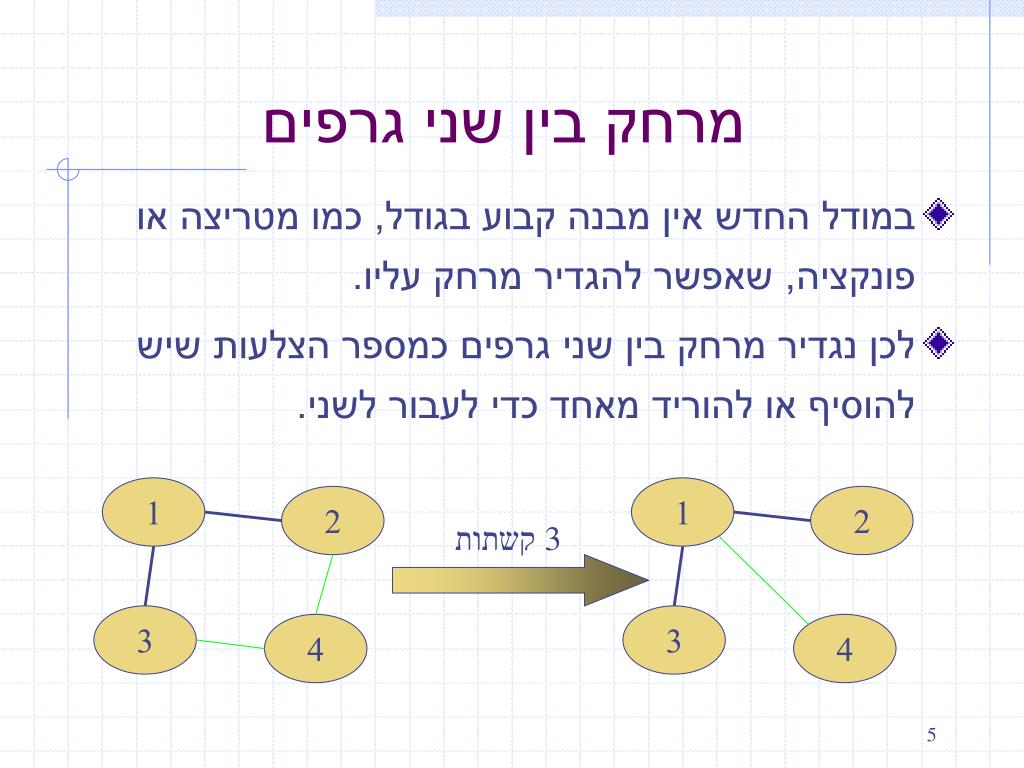 מרחק בין שני גרפים

במודל החדש אין מבנה קבוע בגודל, כמו מטריצה או פונקציה, שאפשר להגדיר מרחק עליו.

לכן נגדיר מרחק בין שני גרפים כמספר הצלעות שיש להוסיף או להוריד מאחד כדי לעבור לשני.

1
2
3
4

3 קשתות

1
2
3
4

5